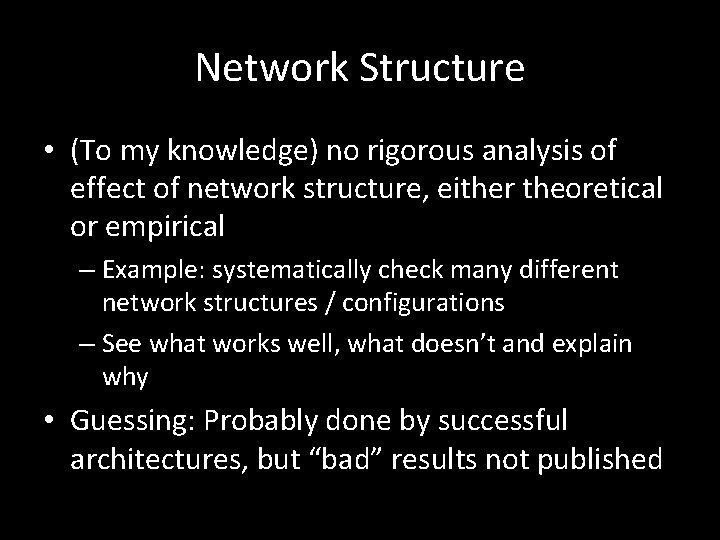 Network Structure

• (To my knowledge) no rigorous analysis of effect of network structure, either theoretical or empirical

– Example: systematically check many different network structures / configurations

– See what works well, what doesn't and explain why

• Guessing: Probably done by successful architectures, but "bad" results not published